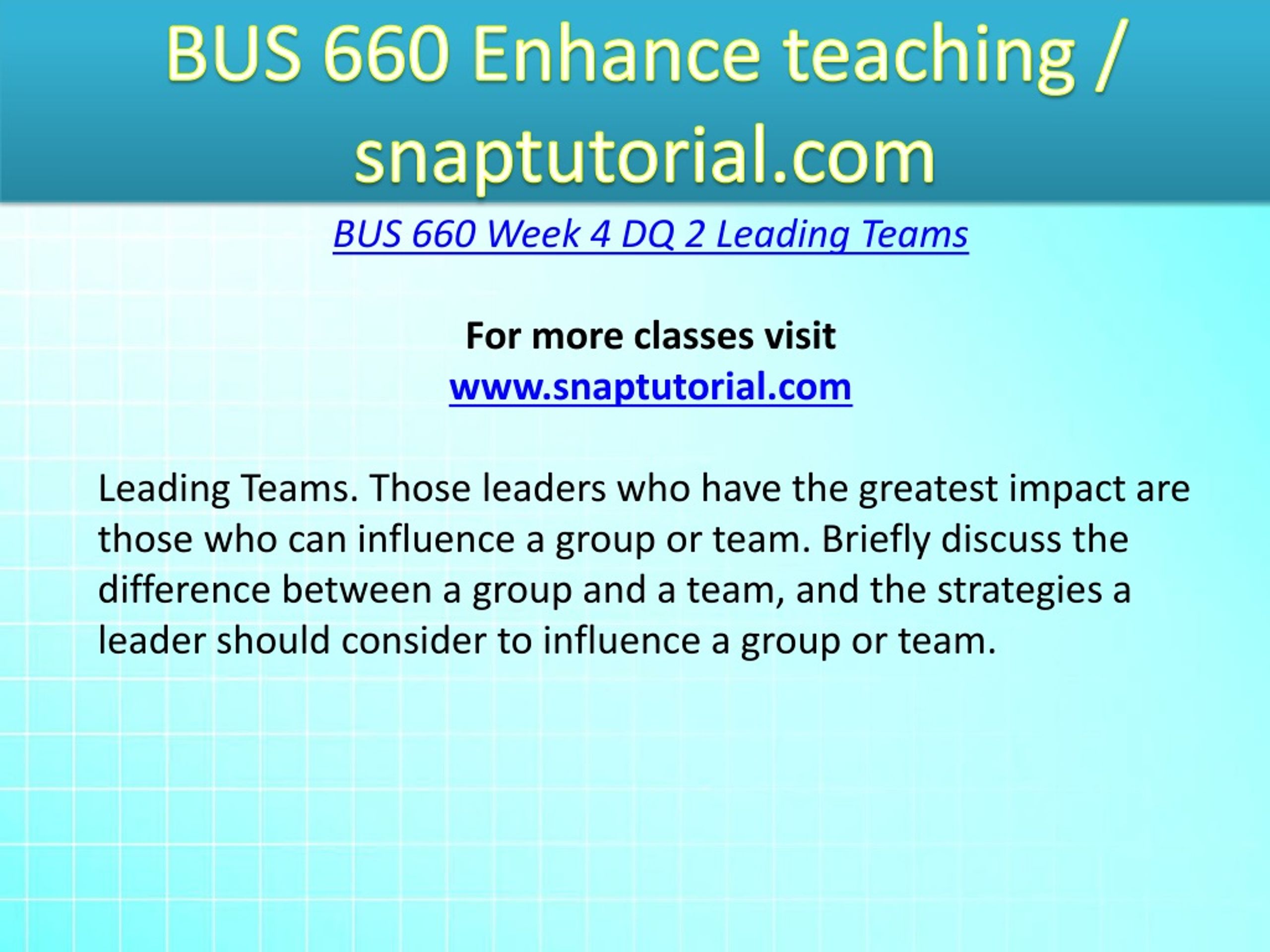 BUS 660 Enhance teaching / snaptutorial.com

BUS 660 Week 4 DQ 2 Leading Teams

For more classes visit
www.snaptutorial.com

Leading Teams. Those leaders who have the greatest impact are those who can influence a group or team. Briefly discuss the difference between a group and a team, and the strategies a leader should consider to influence a group or team.